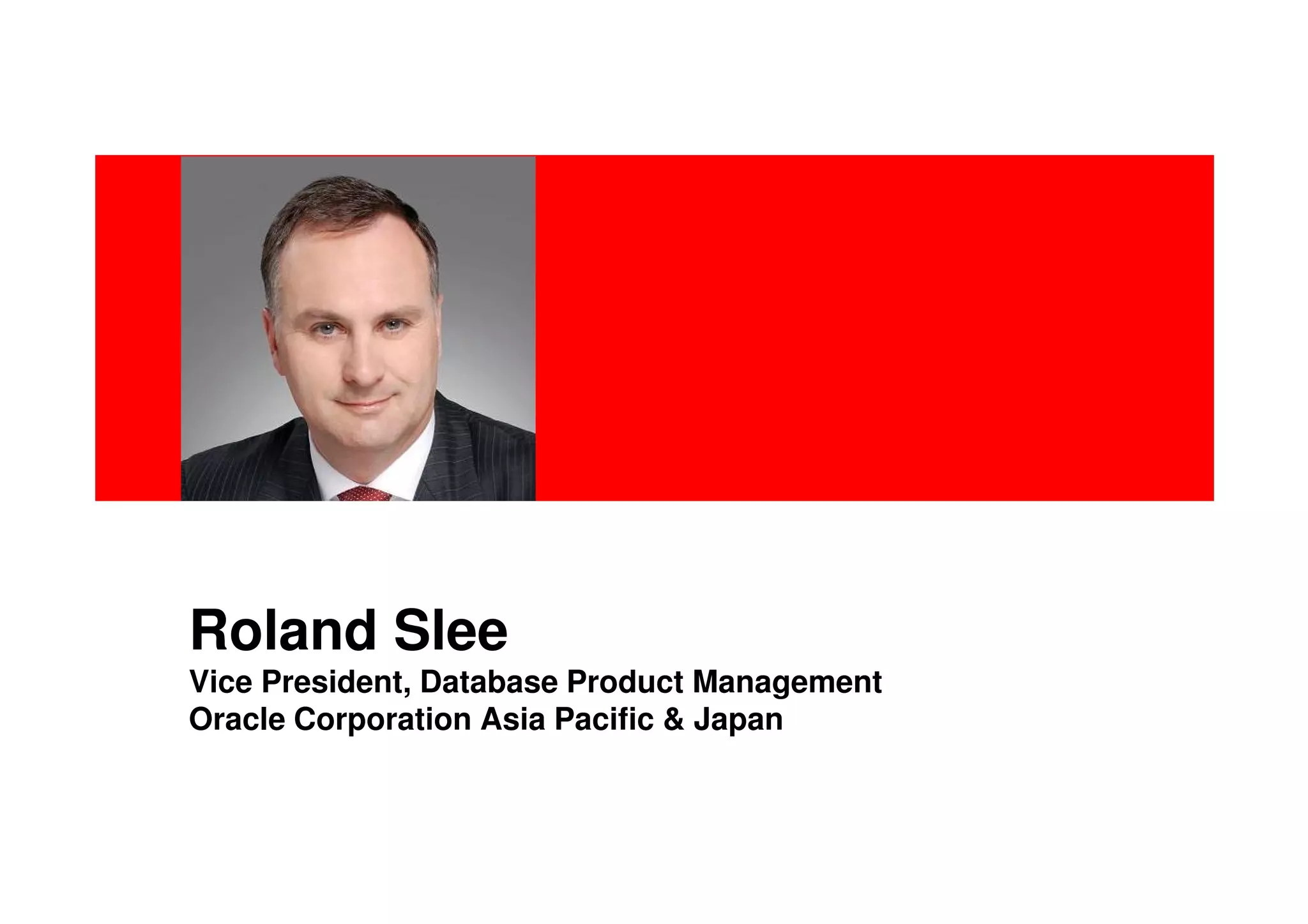 Roland Slee
Vice President, Database Product Management
Oracle Corporation Asia Pacific & Japan